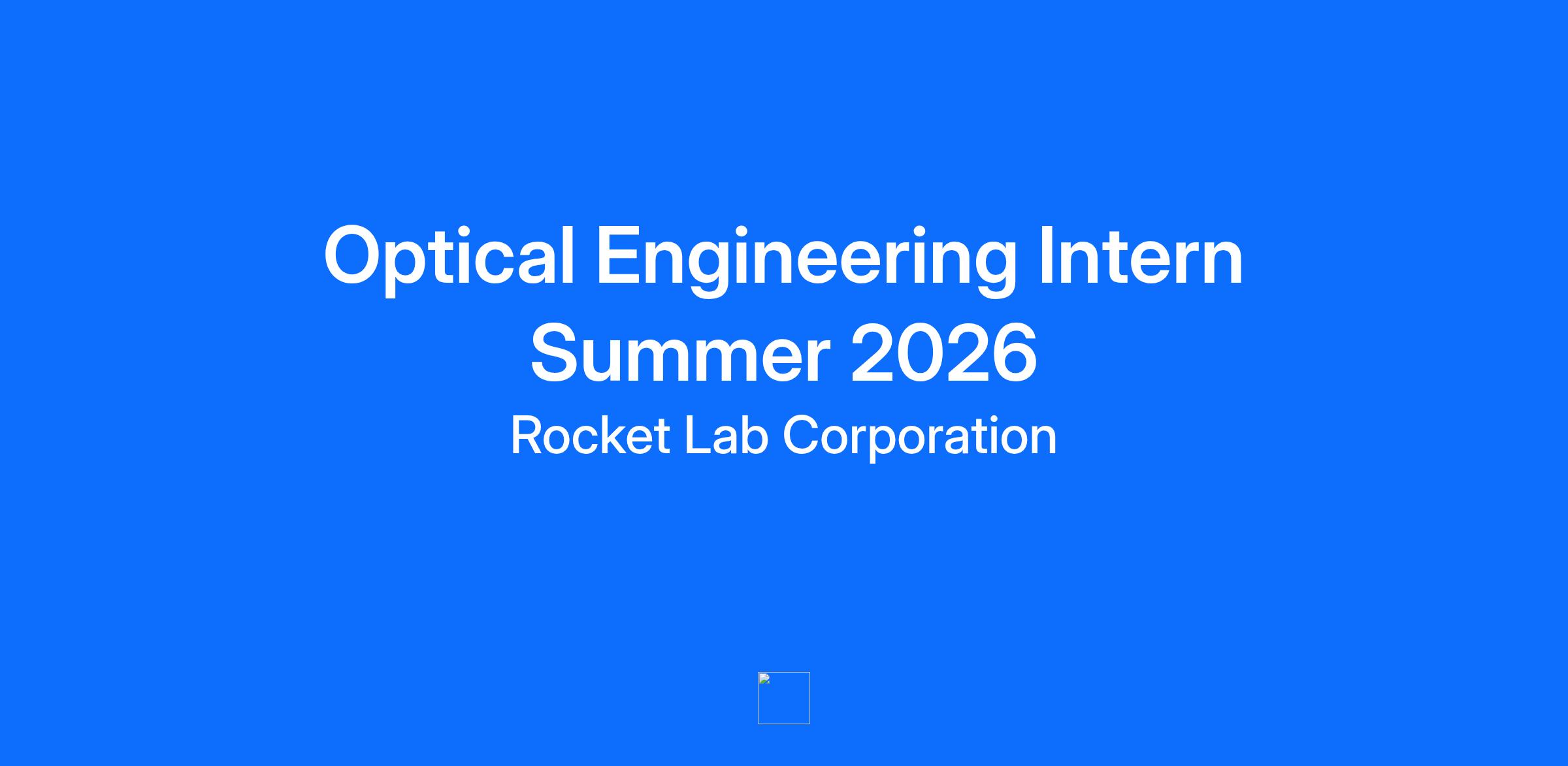 Optical Engineering Intern
Summer 2026
Rocket Lab Corporation